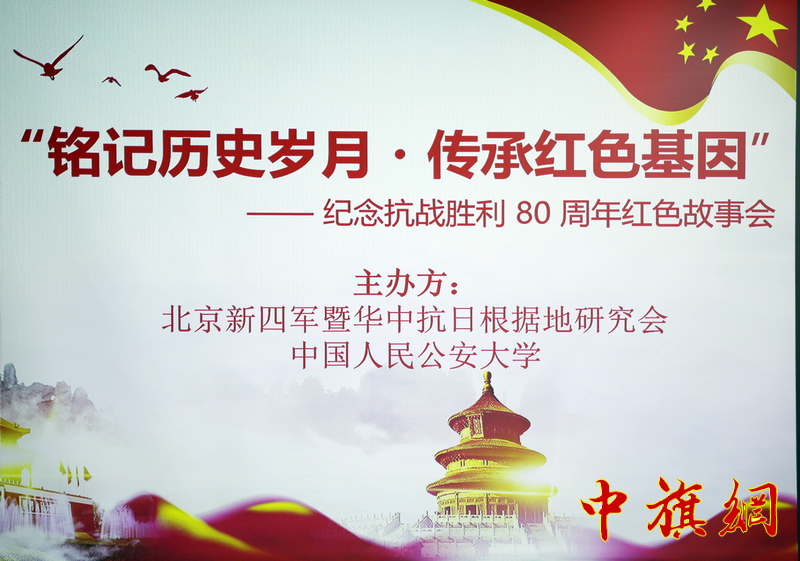 “铭记历史岁月 · 传承红色基因”

—— 纪念抗战胜利 80 周年红色故事会

主办方：
北京新四军暨华中抗日根据地研究会
中国人民公安大学

中旗網